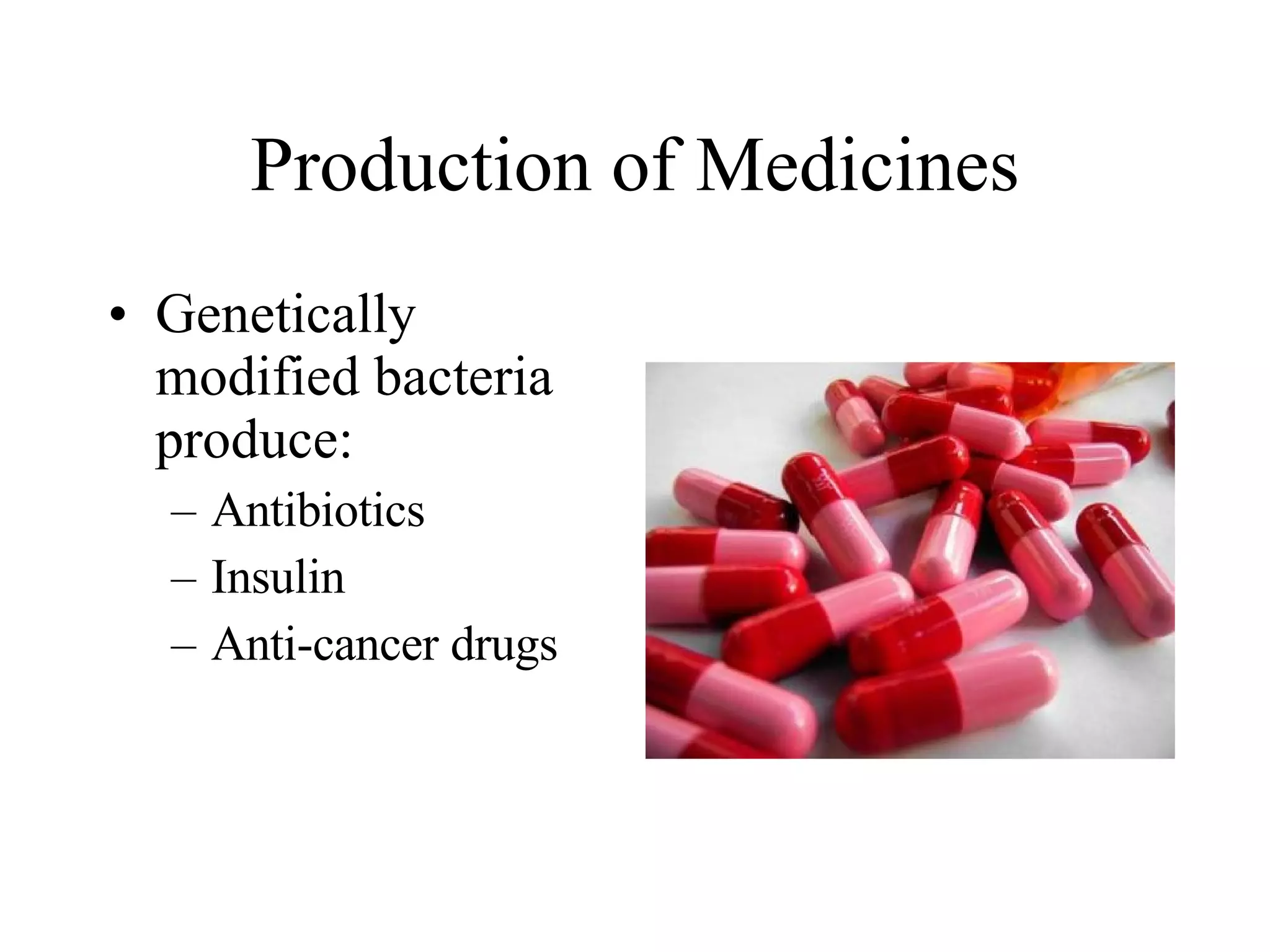 Production of Medicines

• Genetically modified bacteria produce:
– Antibiotics
– Insulin
– Anti-cancer drugs